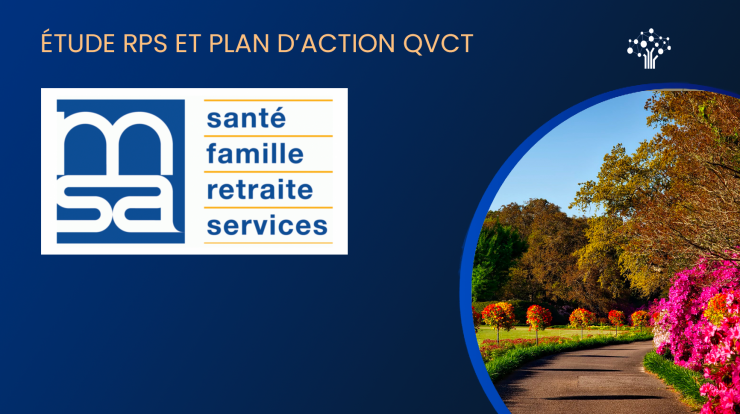 ÉTUDE RPS ET PLAN D'ACTION QVCT

msa

santé
famille
retraite
services